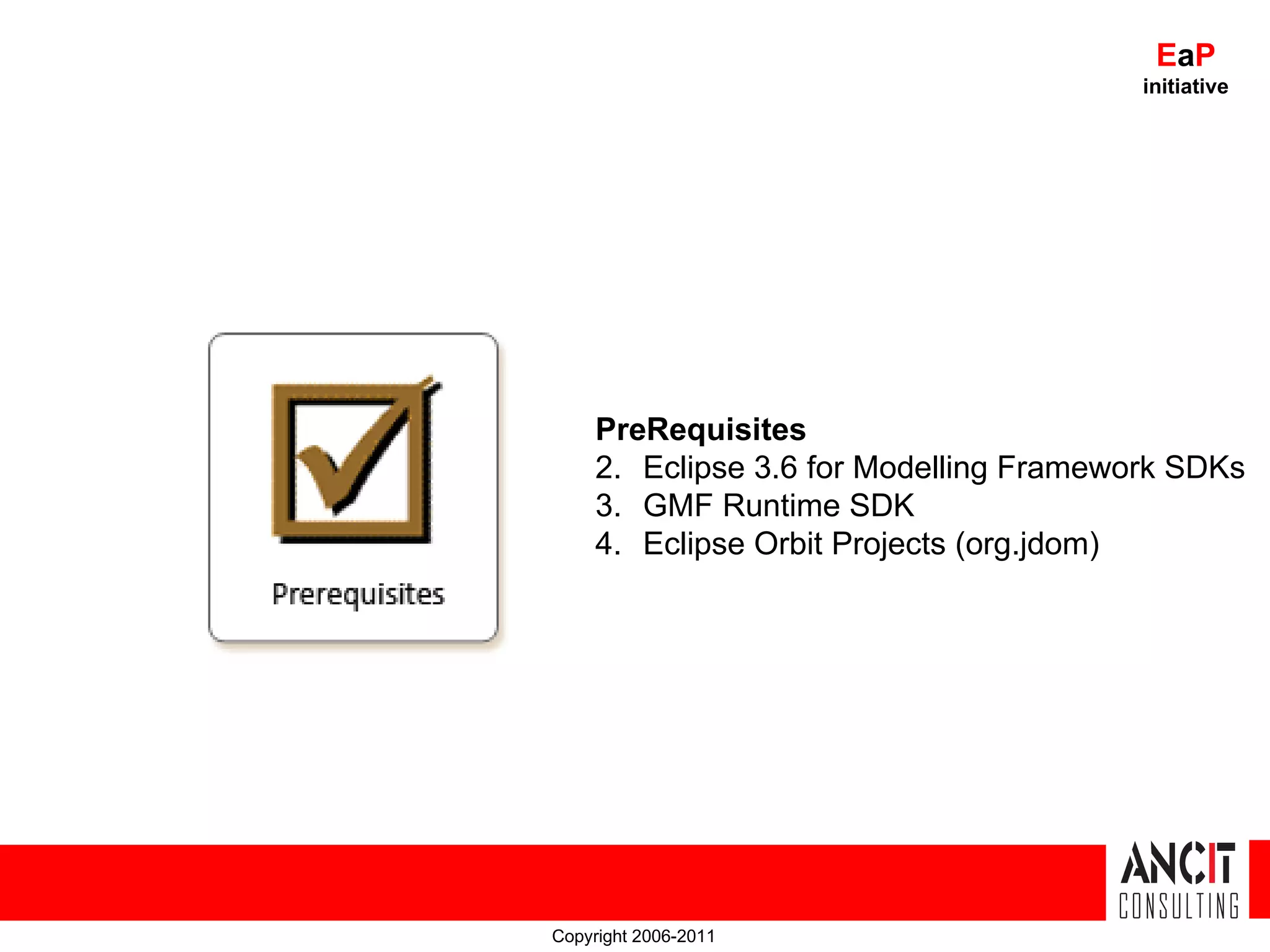 EaP
initiative

Prerequisites

PreRequisites
2. Eclipse 3.6 for Modelling Framework SDKs
3. GMF Runtime SDK
4. Eclipse Orbit Projects (org.jdom)

ANCIT
CONSULTING

Copyright 2006-2011